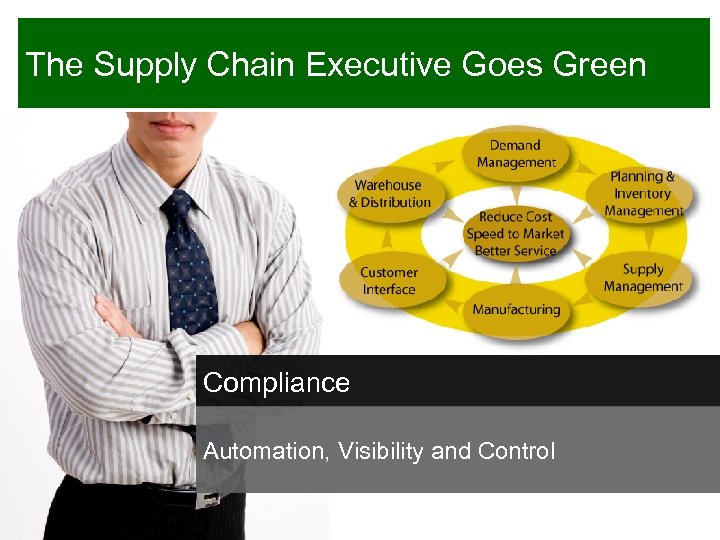 The Supply Chain Executive Goes Green

Demand Management

Planning & Inventory Management

Supply Management

Manufacturing

Customer Interface

Warehouse & Distribution

Reduce Cost Speed to Market Better Service

Compliance

Automation, Visibility and Control